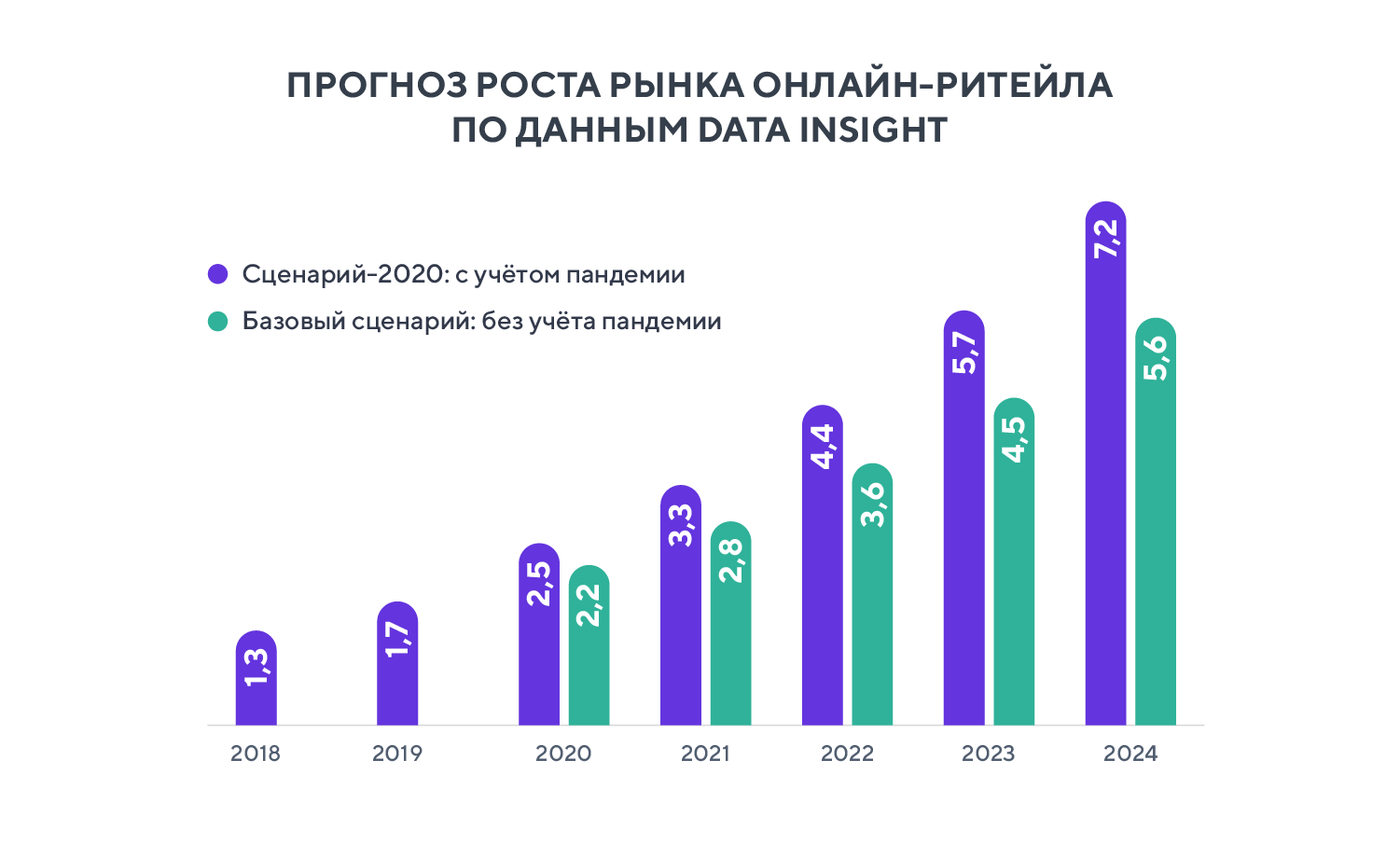 ПРОГНОЗ РОСТА РЫНКА ОНЛАЙН-РИТЕЙЛА ПО ДАННЫМ DATA INSIGHT

Сценарий-2020: с учётом пандемии
Базовый сценарий: без учёта пандемии

1,3
1,7
2,5
2,2
3,3
2,8
4,4
3,6
5,7
4,5
7,2
5,6

2018
2019
2020
2021
2022
2023
2024